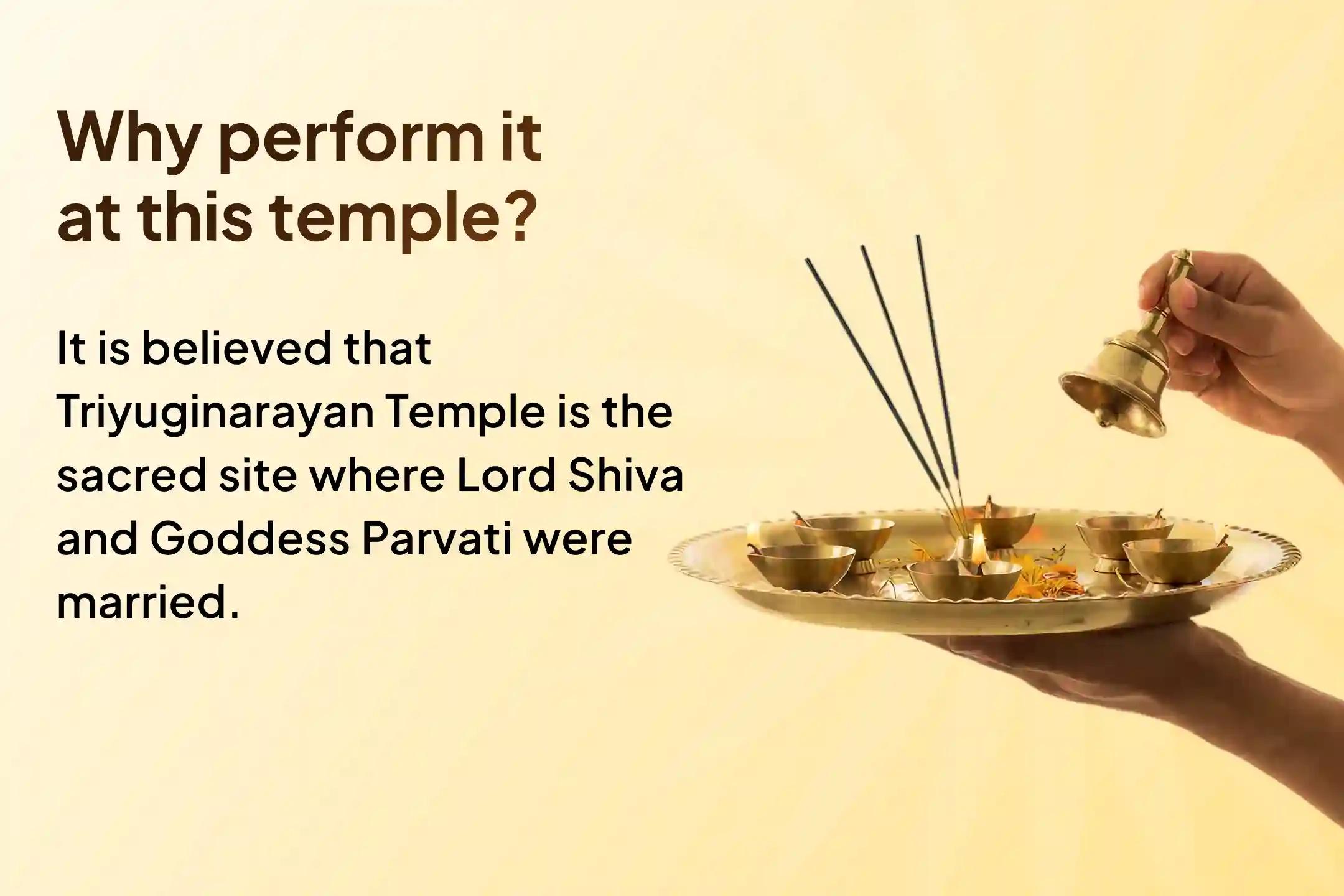 Why perform it at this temple?

It is believed that Triyuginarayan Temple is the sacred site where Lord Shiva and Goddess Parvati were married.